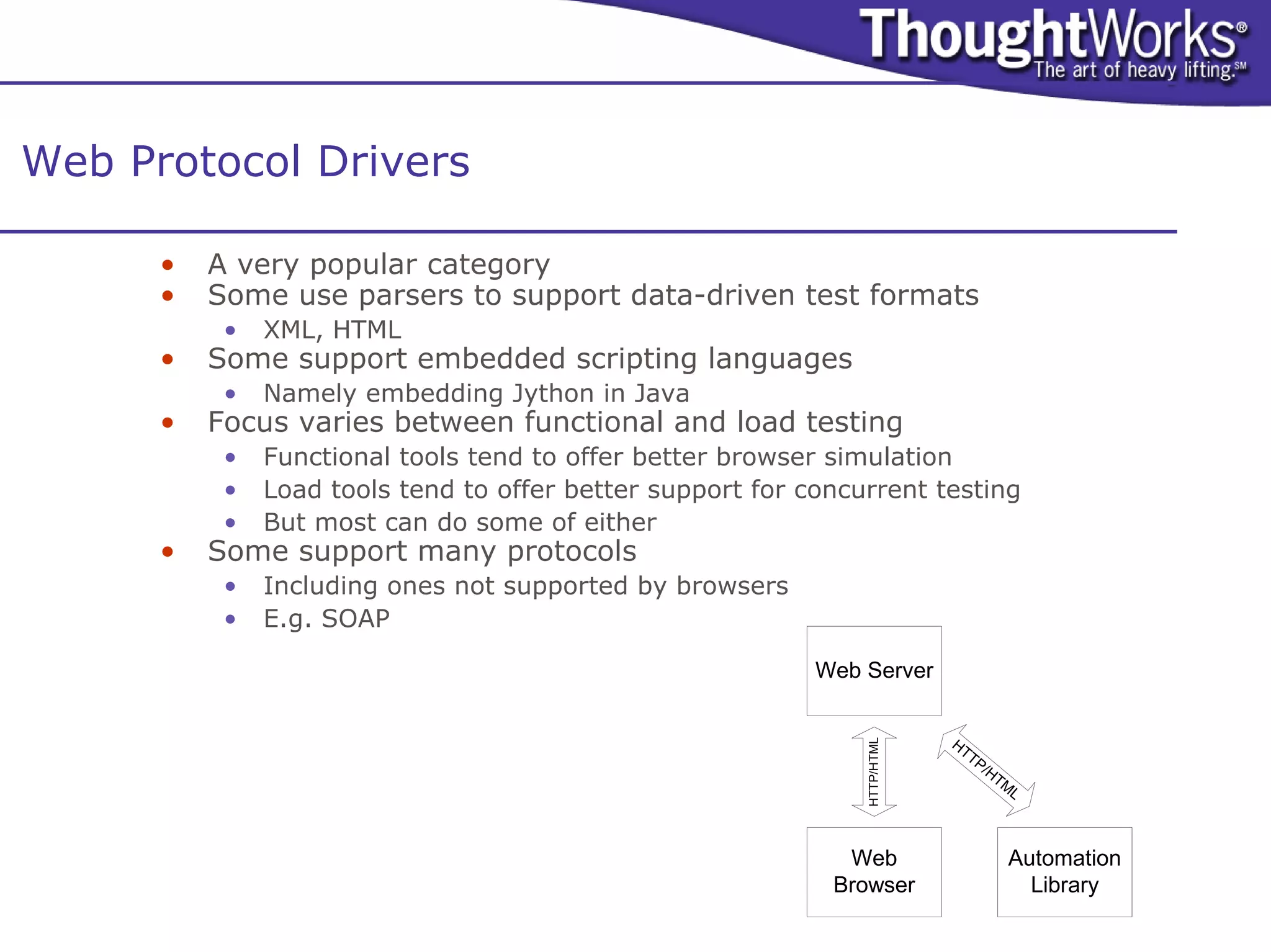 ThoughtWorks®
The art of heavy lifting.℠

Web Protocol Drivers

• A very popular category
• Some use parsers to support data-driven test formats
  • XML, HTML
• Some support embedded scripting languages
  • Namely embedding Jython in Java
• Focus varies between functional and load testing
  • Functional tools tend to offer better browser simulation
  • Load tools tend to offer better support for concurrent testing
  • But most can do some of either
• Some support many protocols
  • Including ones not supported by browsers
  • E.g. SOAP

Web Server

HTTP/HTML

HTTP/HTML

Web Browser

Automation Library